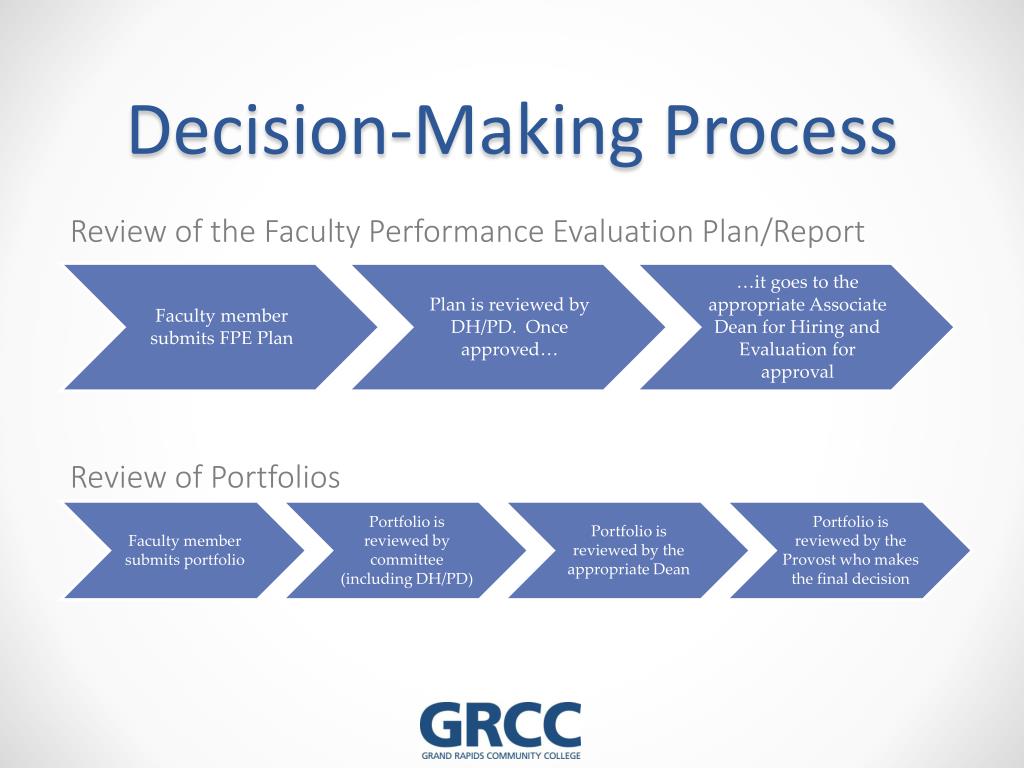 Decision-Making Process

Review of the Faculty Performance Evaluation Plan/Report

Faculty member submits FPE Plan

Plan is reviewed by DH/PD. Once approved…

…it goes to the appropriate Associate Dean for Hiring and Evaluation for approval

Review of Portfolios

Faculty member submits portfolio

Portfolio is reviewed by committee (including DH/PD)

Portfolio is reviewed by the appropriate Dean

Portfolio is reviewed by the Provost who makes the final decision

GRCC
GRAND RAPIDS COMMUNITY COLLEGE